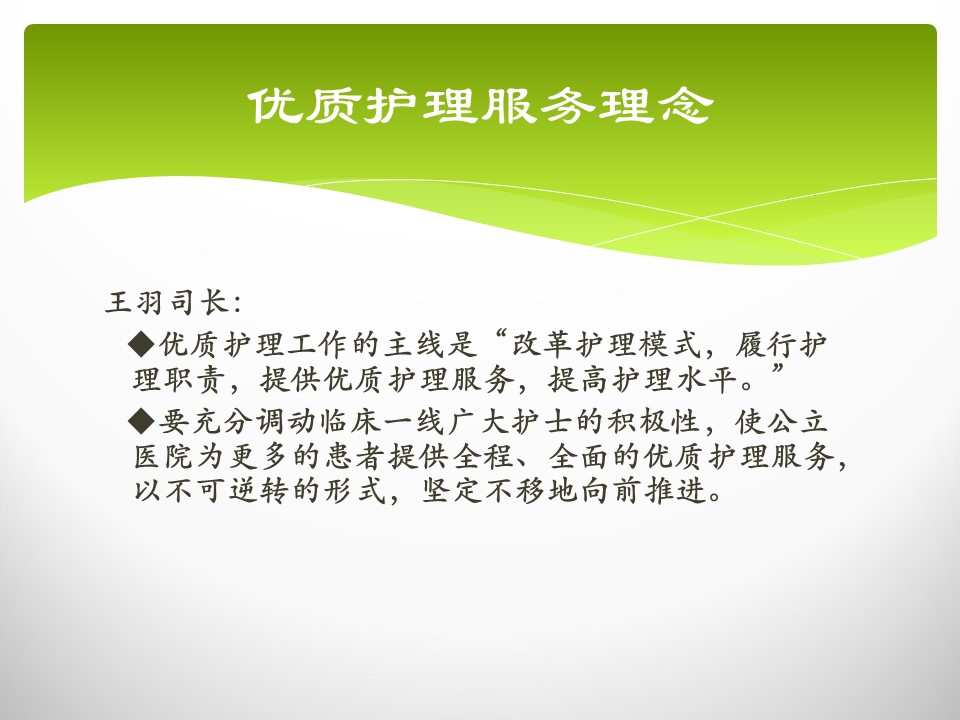 优质护理服务理念

王羽司长:

◆优质护理工作的主线是“改革护理模式，履行护理职责，提供优质护理服务，提高护理水平。”

◆要充分调动临床一线广大护士的积极性，使公立医院为更多的患者提供全程、全面的优质护理服务，以不可逆转的形式，坚定不移地向前推进。